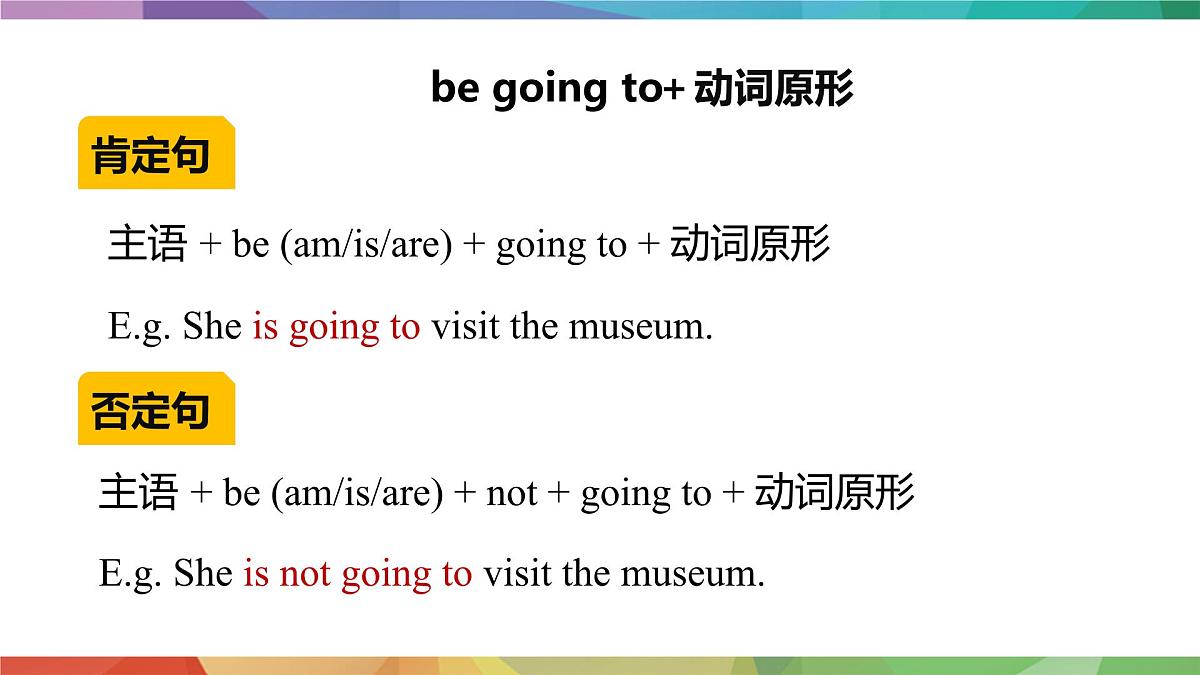 be going to+ 动词原形

肯定句

主语 + be (am/is/are) + going to + 动词原形

E.g. She is going to visit the museum.

否定句

主语 + be (am/is/are) + not + going to + 动词原形

E.g. She is not going to visit the museum.